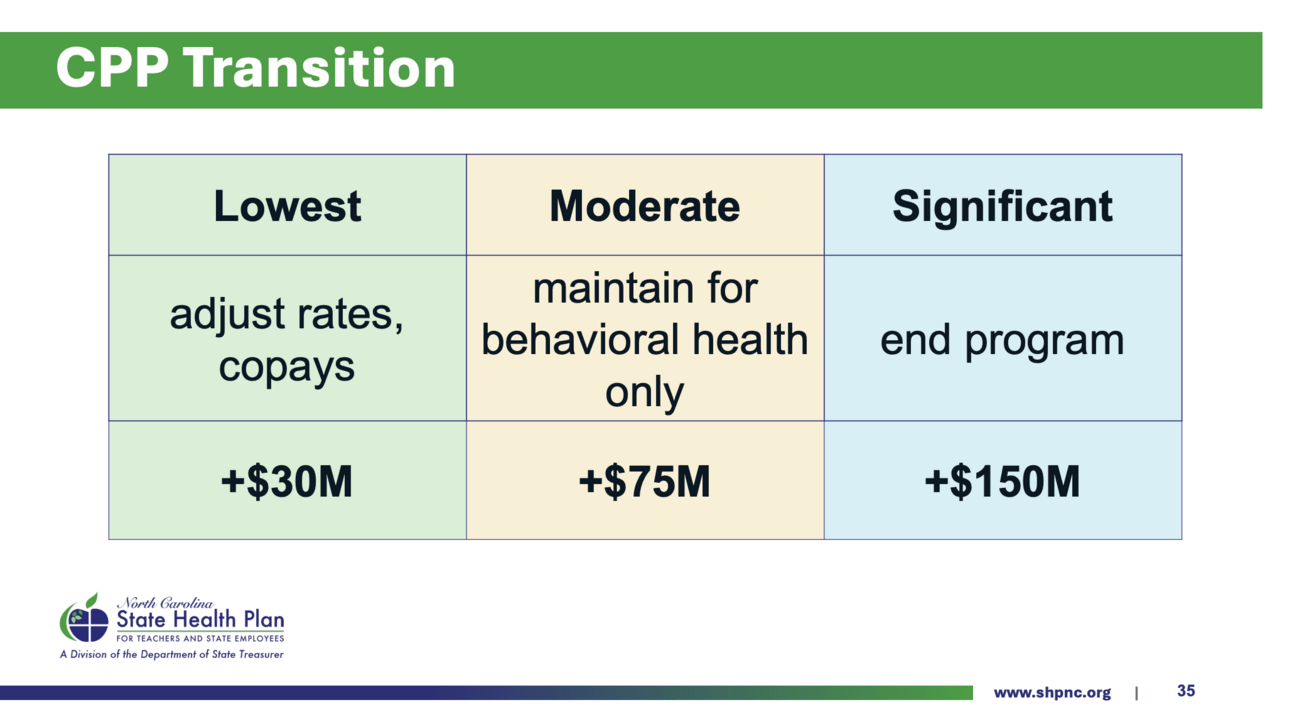 CPP Transition

| Lowest | Moderate | Significant |
|---|---|---|
| adjust rates, copays | maintain for behavioral health only | end program |
| +\$30M | +\$75M | +\$150M |

North Carolina State Health Plan FOR TEACHERS AND STATE EMPLOYEES
A Division of the Department of State Treasurer

www.shpnc.org | 35